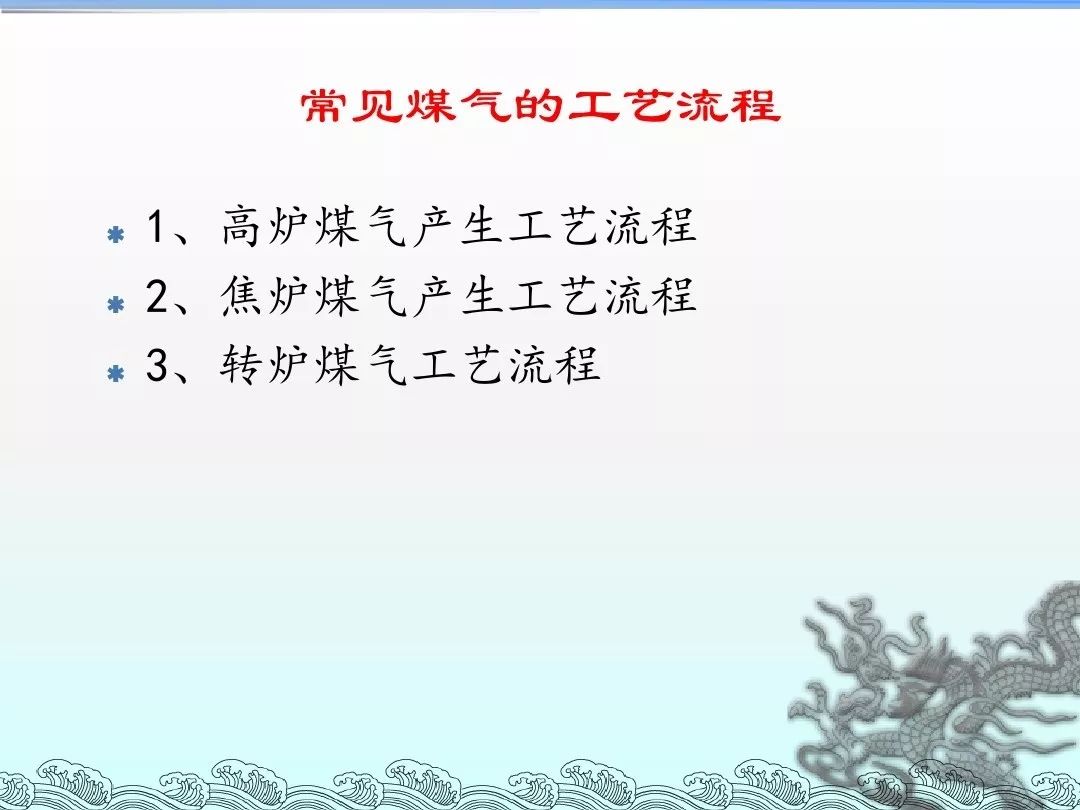 常见煤气的工艺流程

1、高炉煤气产生工艺流程
2、焦炉煤气产生工艺流程
3、转炉煤气工艺流程